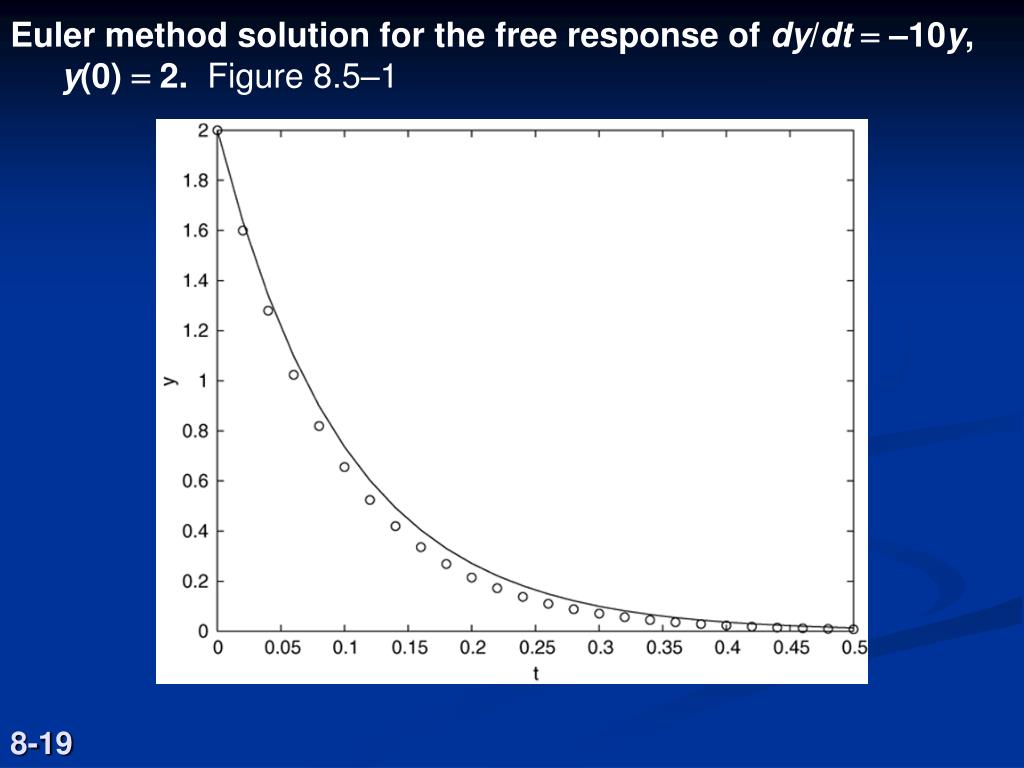 Euler method solution for the free response of $dy/dt = -10y$, $y(0) = 2$. Figure 8.5–1

2
1.8
1.6
1.4
1.2
1
0.8
0.6
0.4
0.2
0
y

0
0.05
0.1
0.15
0.2
0.25
0.3
0.35
0.4
0.45
0.5
t

8-19